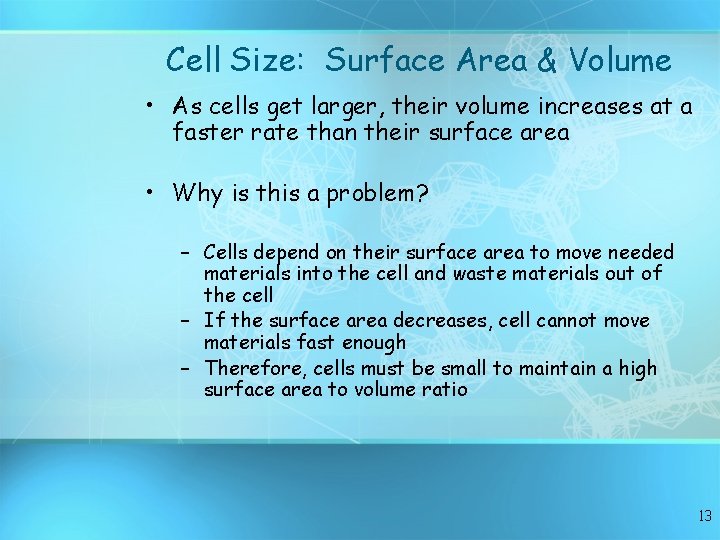 Cell Size: Surface Area & Volume

• As cells get larger, their volume increases at a faster rate than their surface area

• Why is this a problem?

– Cells depend on their surface area to move needed materials into the cell and waste materials out of the cell
– If the surface area decreases, cell cannot move materials fast enough
– Therefore, cells must be small to maintain a high surface area to volume ratio

13